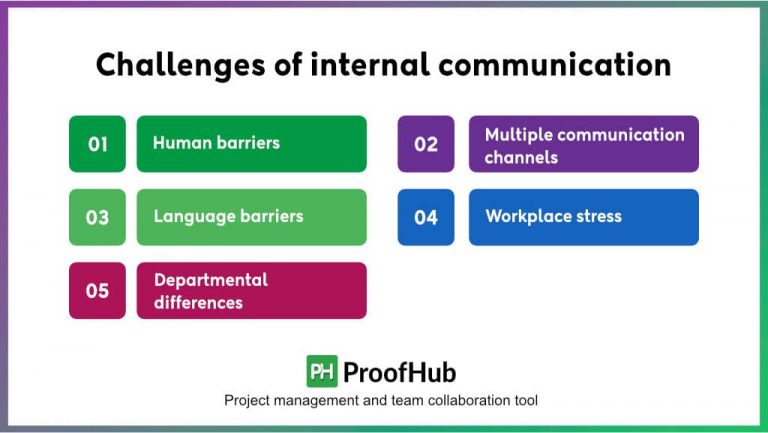 Challenges of internal communication

01 Human barriers

02 Multiple communication channels

03 Language barriers

04 Workplace stress

05 Departmental differences

PH ProofHub

Project management and team collaboration tool